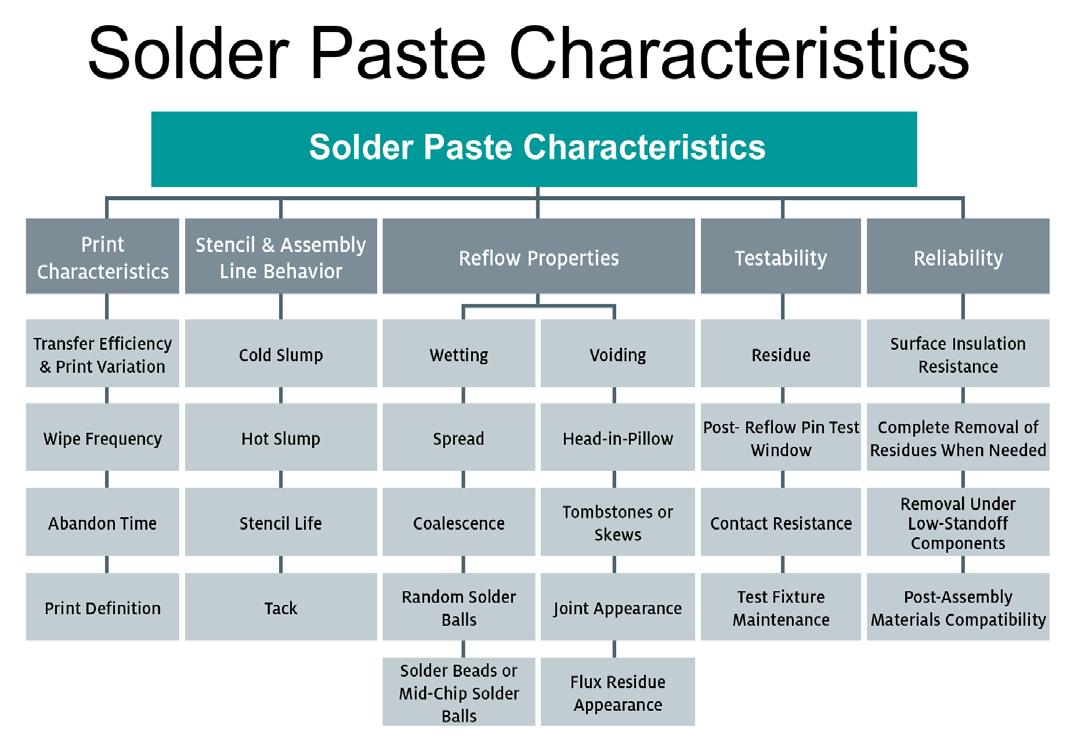 Solder Paste Characteristics

Solder Paste Characteristics

Print Characteristics

Transfer Efficiency & Print Variation

Wipe Frequency

Abandon Time

Print Definition

Stencil & Assembly Line Behavior

Cold Slump

Hot Slump

Stencil Life

Tack

Reflow Properties

Wetting

Spread

Coalescence

Random Solder Balls

Solder Beads or Mid-Chip Solder Balls

Voiding

Head-in-Pillow

Tombstones or Skews

Joint Appearance

Flux Residue Appearance

Testability

Residue

Post- Reflow Pin Test Window

Contact Resistance

Test Fixture Maintenance

Reliability

Surface Insulation Resistance

Complete Removal of Residues When Needed

Removal Under Low-Standoff Components

Post-Assembly Materials Compatibility